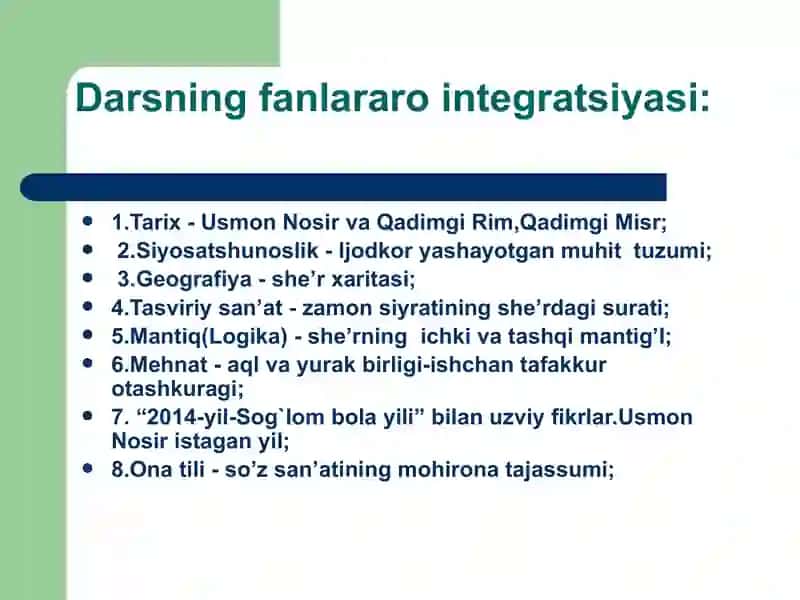 Darsning fanlararo integratsiyasi:

- 1.Tarix - Usmon Nosir va Qadimgi Rim,Qadimgi Misr;
- 2.Siyosatshunoslik - Ijodkor yashayotgan muhit tuzumi;
- 3.Geografiya - she’r xaritasi;
- 4.Tasviriy san’at - zamon siyratining she’rdagi surati;
- 5.Mantiq(Logika) - she’rning ichki va tashqi mantig’I;
- 6.Mehnat - aql va yurak birligi-ishchan tafakkur otashkuragi;
- 7. “2014-yil-Sog`lom bola yili” bilan uzviy fikrlar.Usmon Nosir istagan yil;
- 8.Ona tili - so’z san’atining mohirona tajassumi;